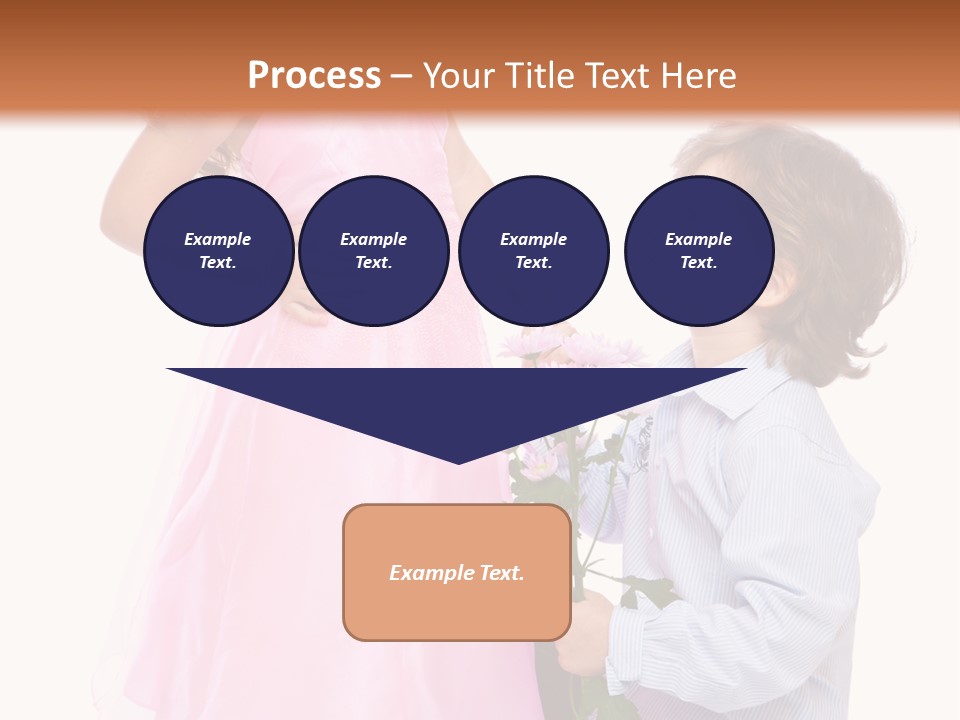 Process – Your Title Text Here

Example Text.

Example Text.

Example Text.

Example Text.

Example Text.